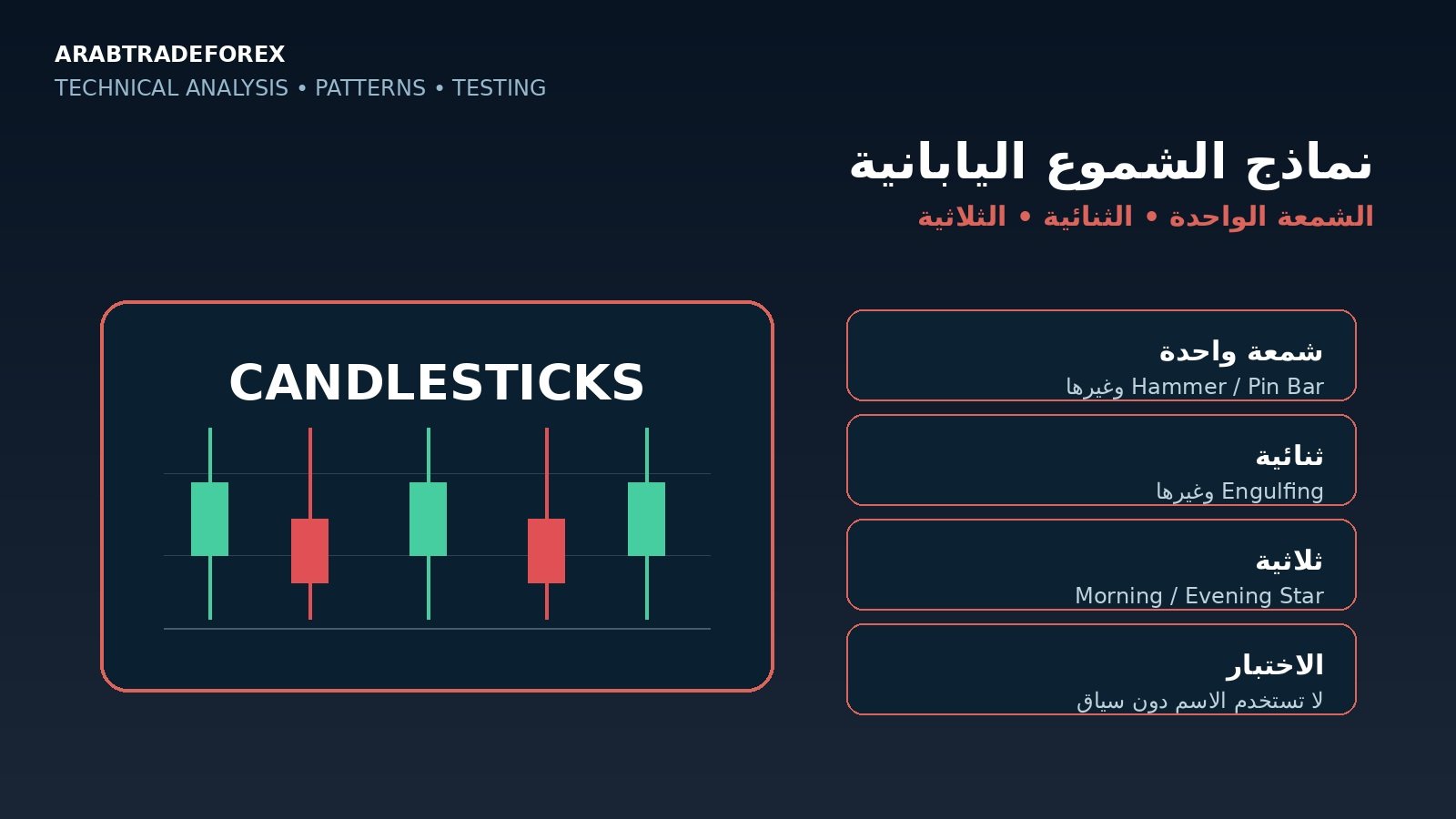 ARABTRADEFOREX
TECHNICAL ANALYSIS • PATTERNS • TESTING

نماذج الشموع اليابانية
الشمعة الواحدة • الثنائية • الثلاثية

CANDLESTICKS

شمعة واحدة
Hammer / Pin Bar وغيرها

ثنائية
Engulfing وغيرها

ثلاثية
Morning / Evening Star

الاختبار
لا تستخدم الاسم دون سياق